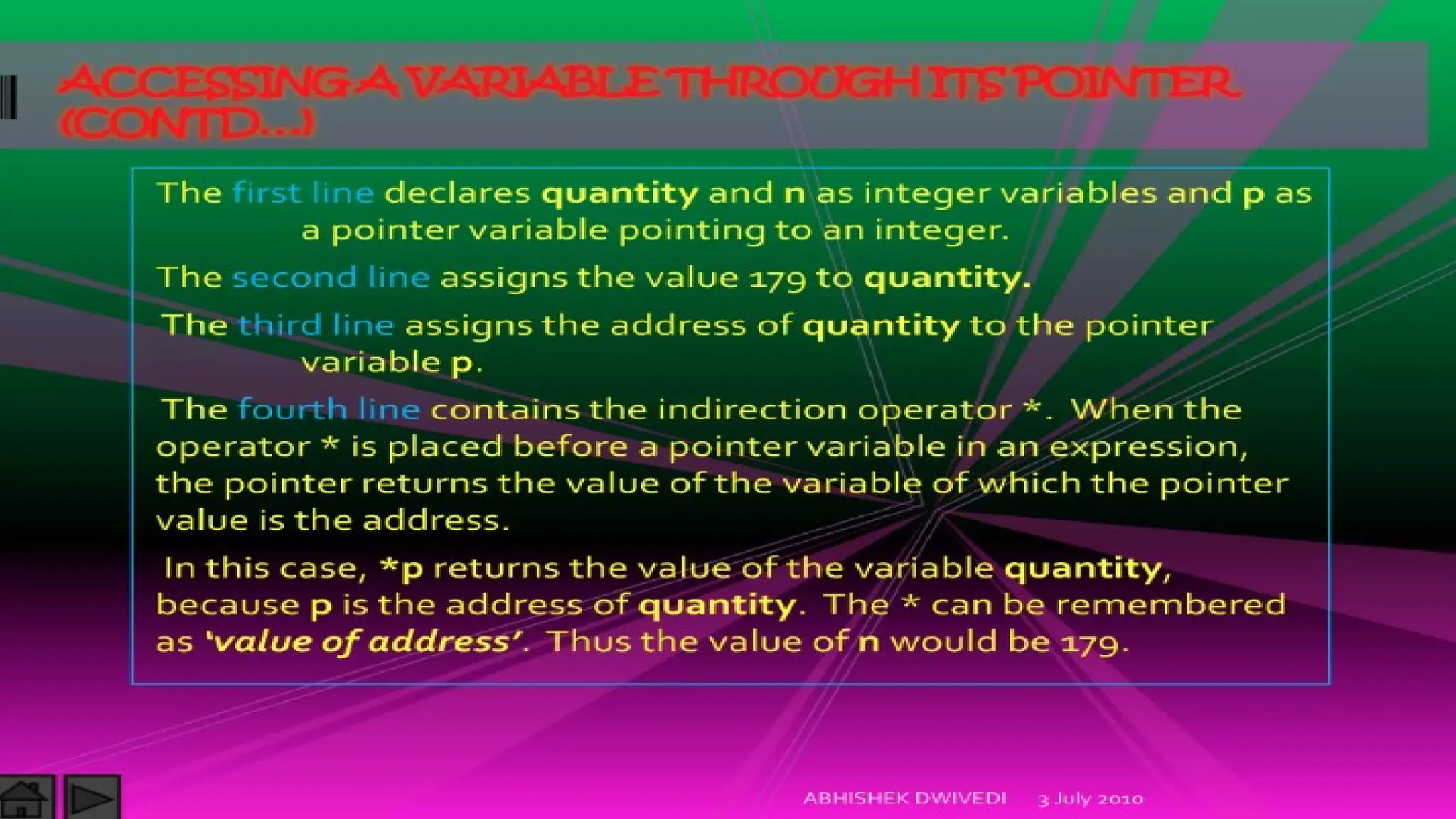 ACCESSING A VARIABLE THROUGH ITS POINTER (CONTD…)

The first line declares quantity and n as integer variables and p as a pointer variable pointing to an integer.

The second line assigns the value 179 to quantity.

The third line assigns the address of quantity to the pointer variable p.

The fourth line contains the indirection operator *. When the operator * is placed before a pointer variable in an expression, the pointer returns the value of the variable of which the pointer value is the address.

In this case, *p returns the value of the variable quantity, because p is the address of quantity. The * can be remembered as 'value of address'. Thus the value of n would be 179.

ABHISHEK DWIVEDI 3 July 2010